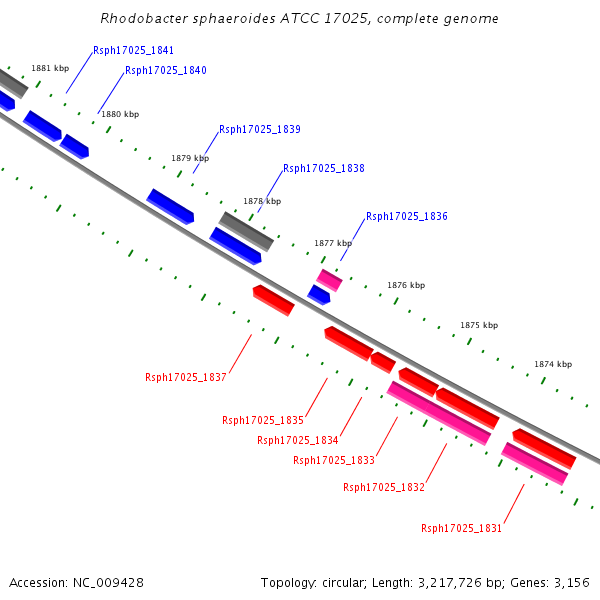 Rhodobacter sphaeroides ATCC 17025, complete genome

Rsph17025_1841
1881 kbp
Rsph17025_1840
1880 kbp
Rsph17025_1839
1879 kbp
Rsph17025_1838
1878 kbp
Rsph17025_1836
1877 kbp
1876 kbp
1875 kbp
1874 kbp

Rsph17025_1837
Rsph17025_1835
Rsph17025_1834
Rsph17025_1833
Rsph17025_1832
Rsph17025_1831

Accession: NC_009428

Topology: circular; Length: 3,217,726 bp; Genes: 3,156